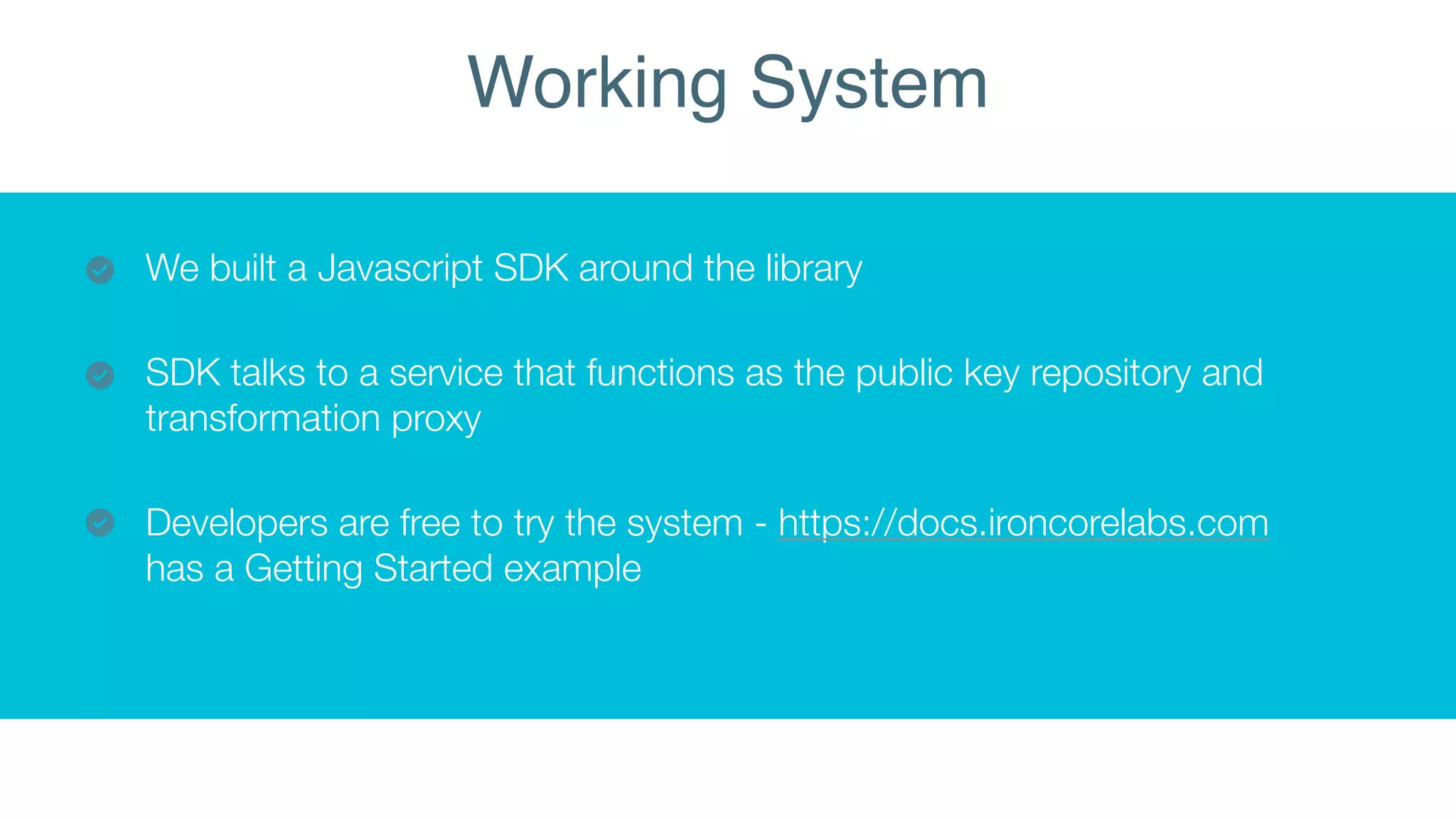 Working System

We built a Javascript SDK around the library

SDK talks to a service that functions as the public key repository and transformation proxy

Developers are free to try the system - https://docs.ironcorelabs.com has a Getting Started example